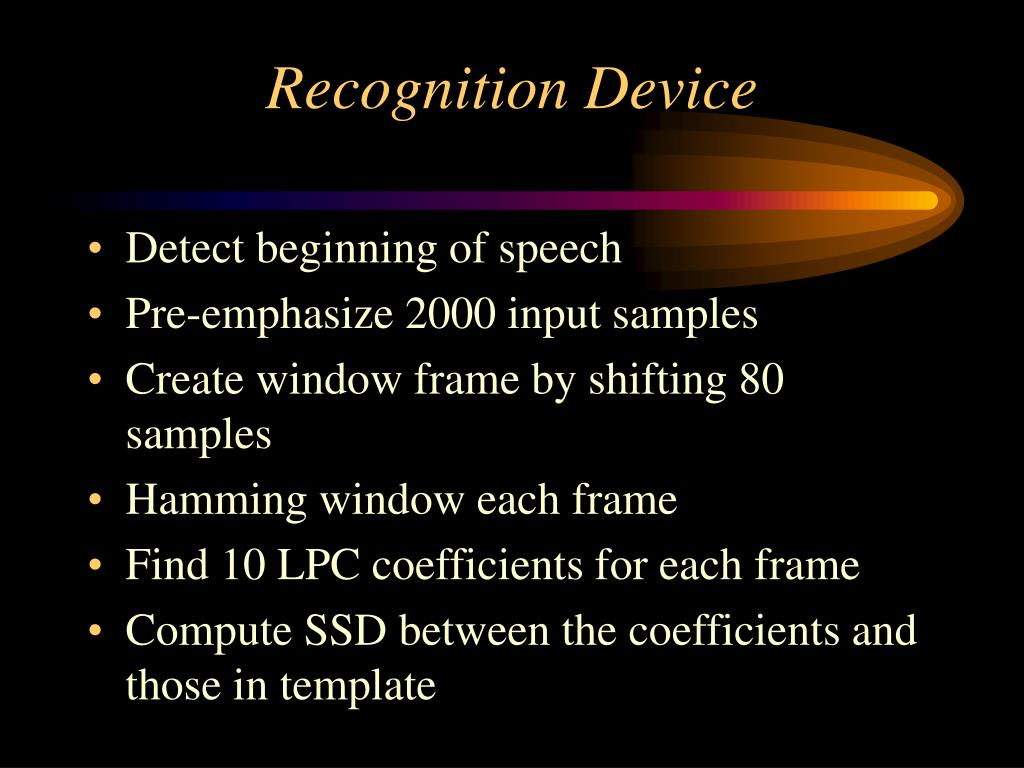 Recognition Device

• Detect beginning of speech
• Pre-emphasize 2000 input samples
• Create window frame by shifting 80 samples
• Hamming window each frame
• Find 10 LPC coefficients for each frame
• Compute SSD between the coefficients and those in template